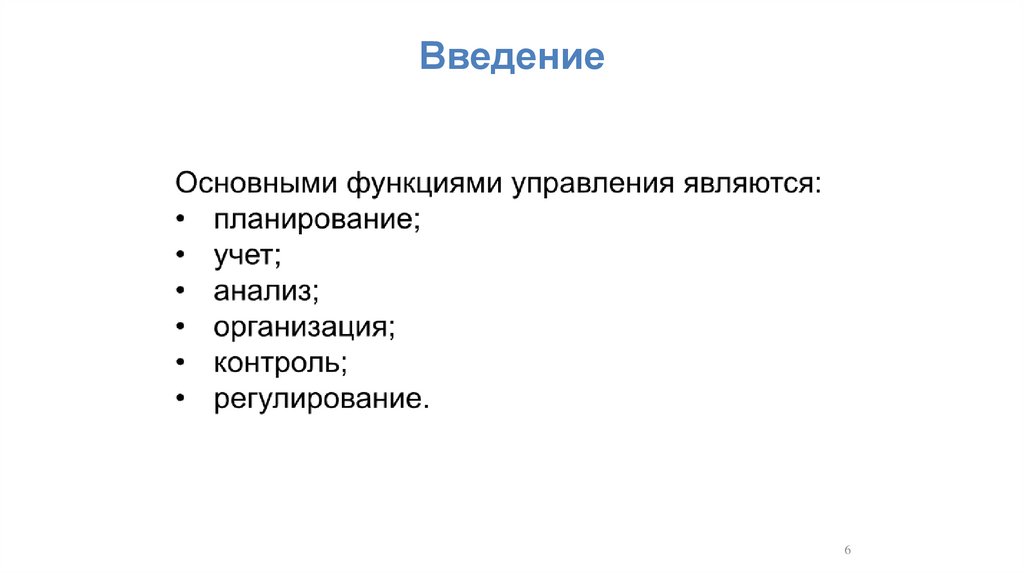 Введение

Основными функциями управления являются:
• планирование;
• учет;
• анализ;
• организация;
• контроль;
• регулирование.

6